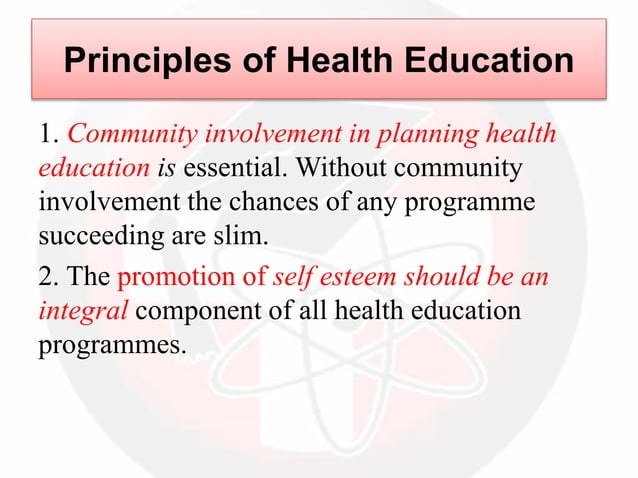 Principles of Health Education

1. Community involvement in planning health education is essential. Without community involvement the chances of any programme succeeding are slim.

2. The promotion of self esteem should be an integral component of all health education programmes.